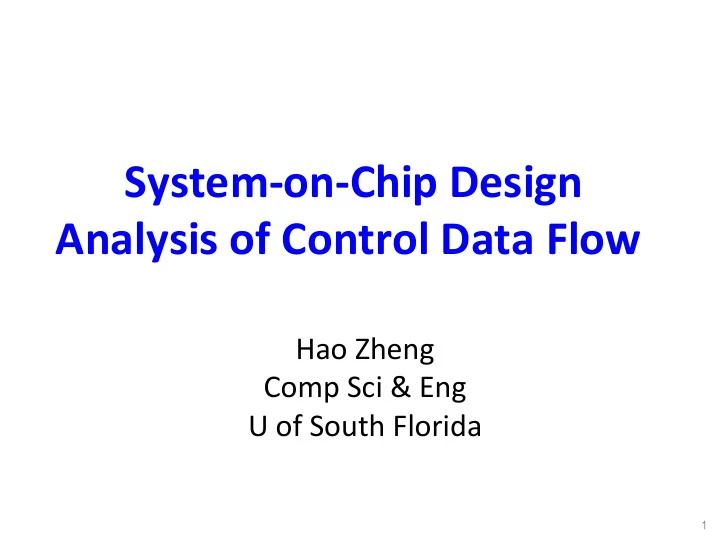 System-on-Chip Design
Analysis of Control Data Flow

Hao Zheng
Comp Sci & Eng
U of South Florida

1